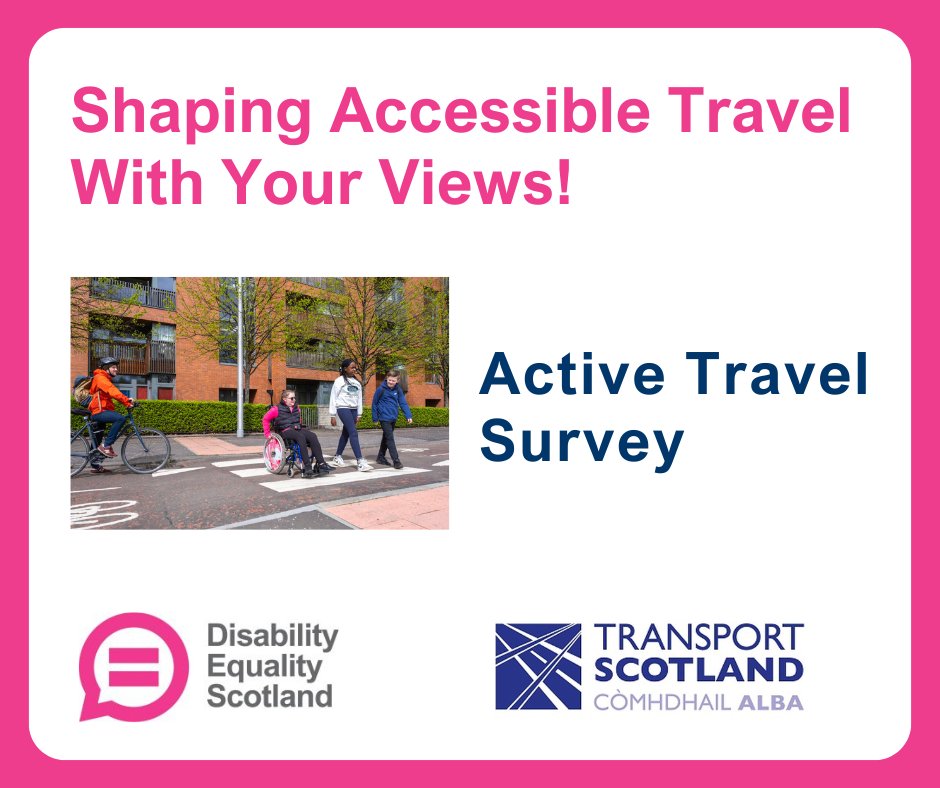 Shaping Accessible Travel With Your Views!

Active Travel Survey

Disability Equality Scotland

TRANSPORT SCOTLAND
CÒMHDHAIL ALBA